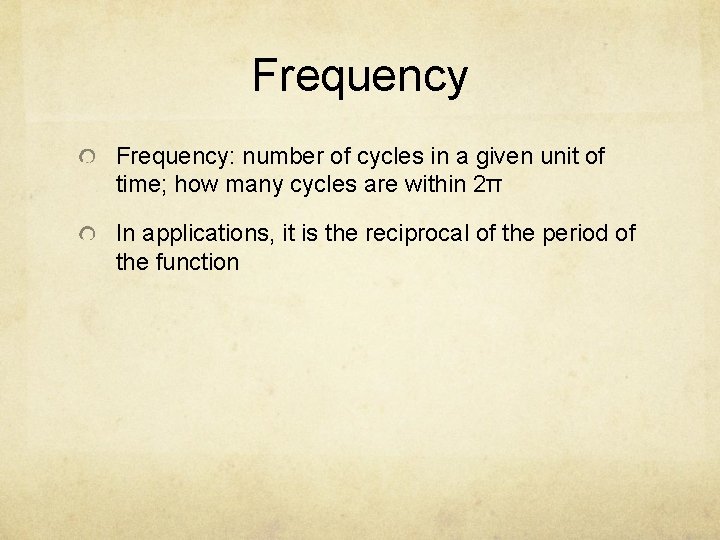 Frequency

Frequency: number of cycles in a given unit of time; how many cycles are within $2\pi$

In applications, it is the reciprocal of the period of the function